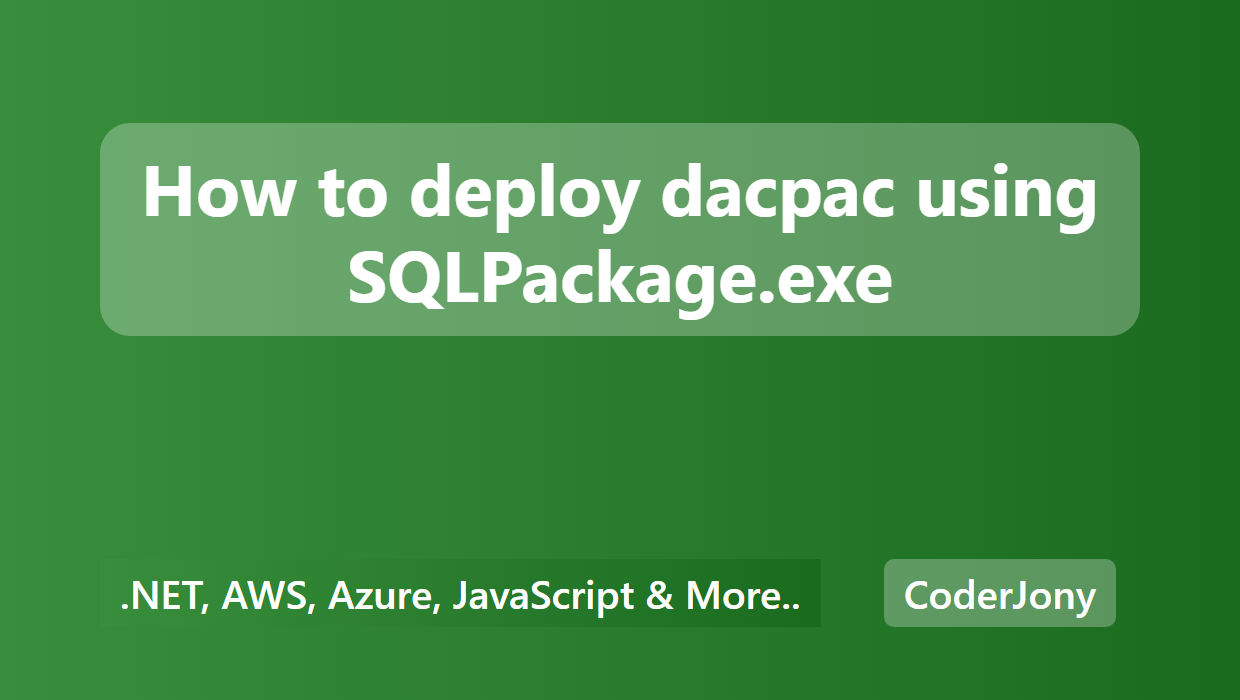 How to deploy dacpac using SQLPackage.exe

.NET, AWS, Azure, JavaScript & More..

CoderJony